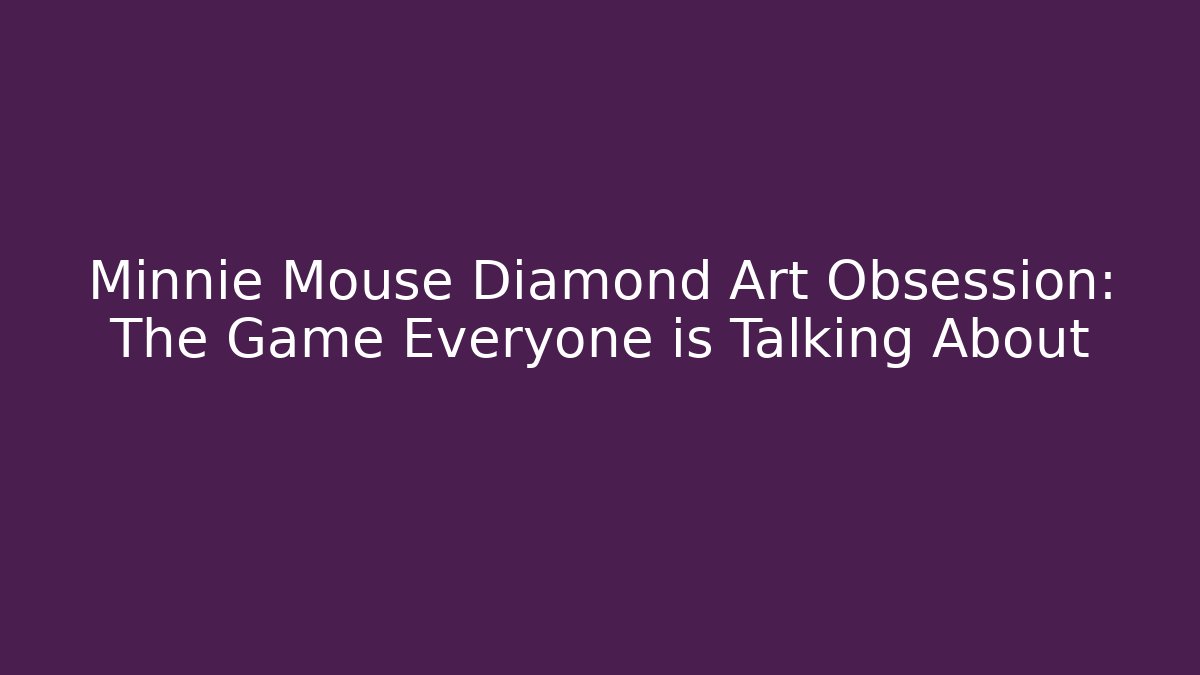 Minnie Mouse Diamond Art Obsession: The Game Everyone is Talking About